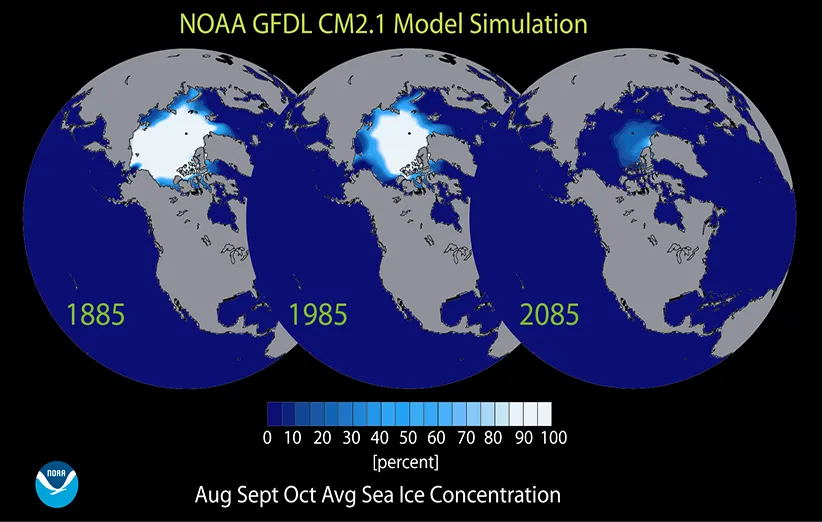 NOAA GFDL CM2.1 Model Simulation

1885

1985

2085

0 10 20 30 40 50 60 70 80 90 100

[percent]

NOAA

Aug Sept Oct Avg Sea Ice Concentration